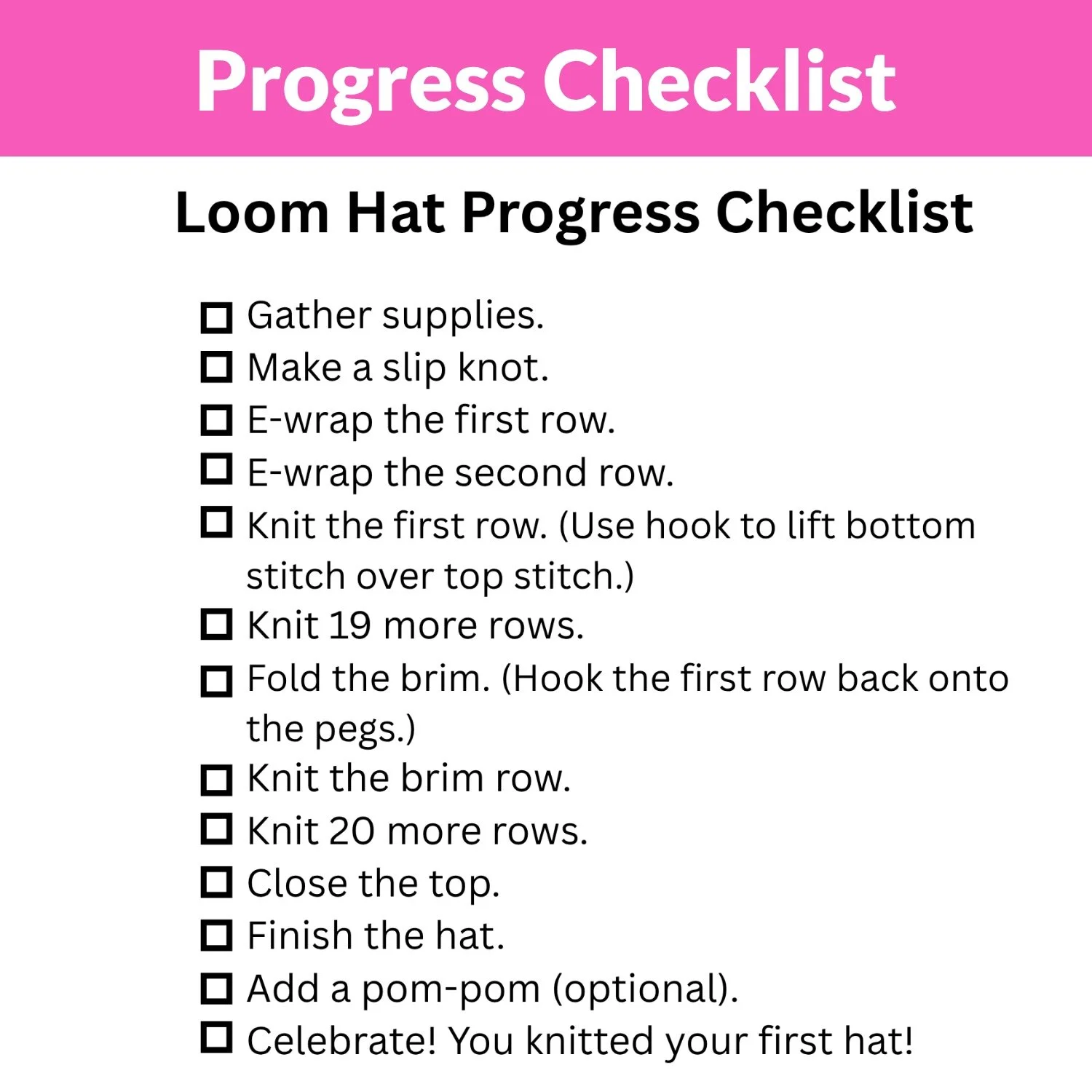 Progress Checklist

Loom Hat Progress Checklist

☐ Gather supplies.
☐ Make a slip knot.
☐ E-wrap the first row.
☐ E-wrap the second row.
☐ Knit the first row. (Use hook to lift bottom stitch over top stitch.)
☐ Knit 19 more rows.
☐ Fold the brim. (Hook the first row back onto the pegs.)
☐ Knit the brim row.
☐ Knit 20 more rows.
☐ Close the top.
☐ Finish the hat.
☐ Add a pom-pom (optional).
☐ Celebrate! You knitted your first hat!